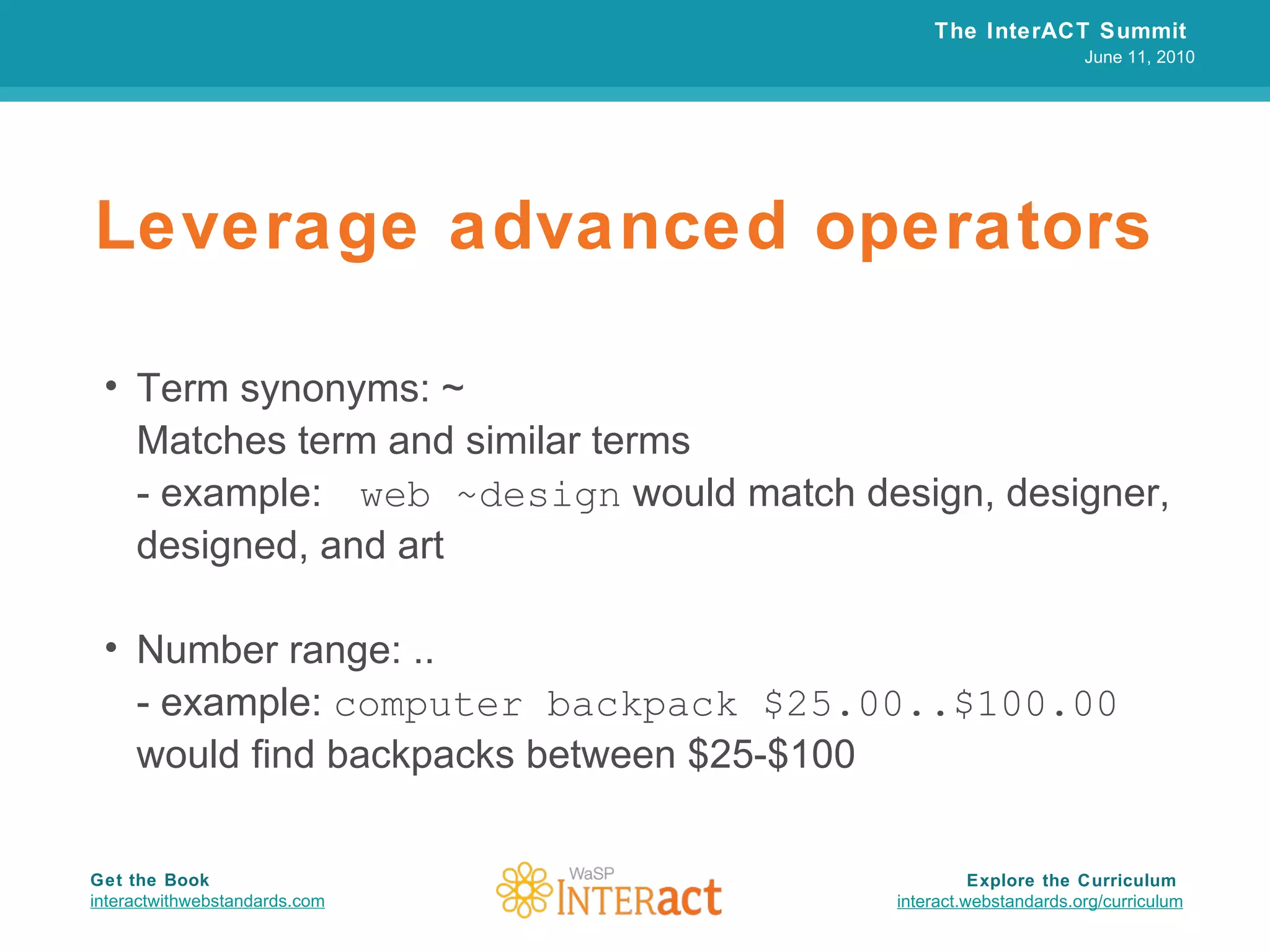 The InterACT Summit
June 11, 2010

Leverage advanced operators

• Term synonyms: ~
Matches term and similar terms
- example: web ~design would match design, designer, designed, and art

• Number range: ..
- example: computer backpack \$25.00..\$100.00 would find backpacks between \$25-\$100

Get the Book
interactwithwebstandards.com

WaSP INTERact

Explore the Curriculum
interact.webstandards.org/curriculum